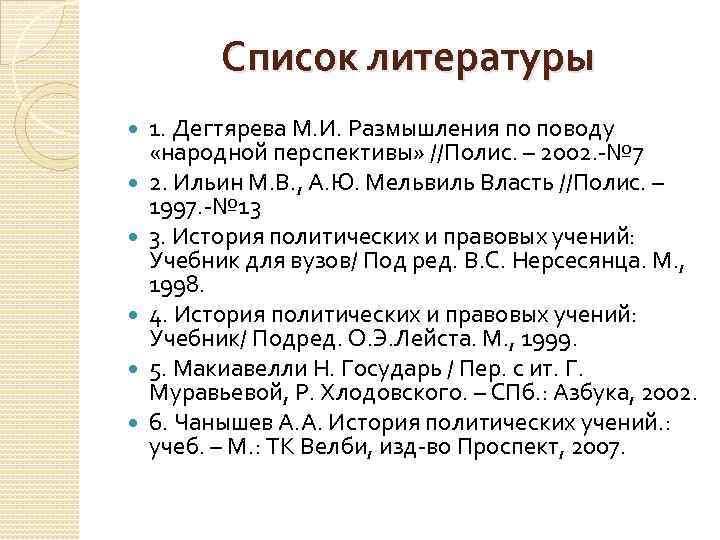 Список литературы

1. Дегтярева М.И. Размышления по поводу «народной перспективы» //Полис. – 2002.-№7

2. Ильин М.В., А.Ю. Мельвиль Власть //Полис. – 1997.-№13

3. История политических и правовых учений: Учебник для вузов/ Под ред. В.С. Нерсесянца. М., 1998.

4. История политических и правовых учений: Учебник/ Подред. О.Э.Лейста. М., 1999.

5. Макиавелли Н. Государь / Пер. с ит. Г. Муравьевой, Р. Хлодовского. – СПб.: Азбука, 2002.

6. Чанышев А.А. История политических учений.: учеб. – М.: ТК Велби, изд-во Проспект, 2007.